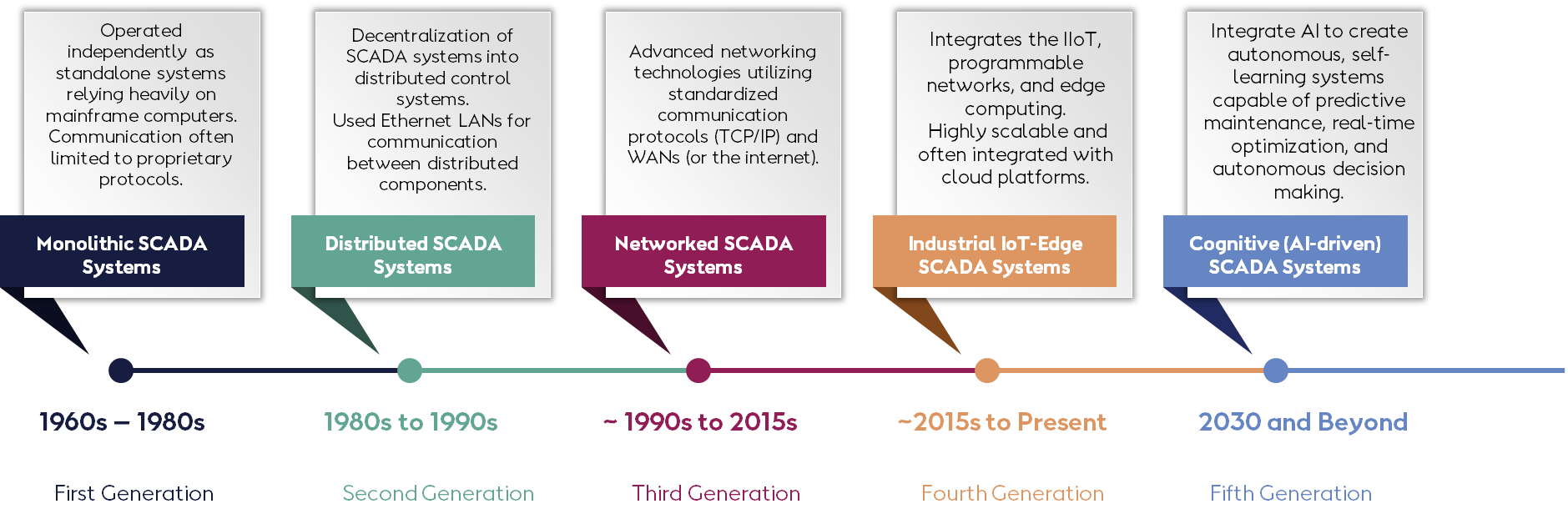 Operated independently as standalone systems relying heavily on mainframe computers. Communication often limited to proprietary protocols.

Monolithic SCADA Systems

1960s – 1980s

First Generation

Decentralization of SCADA systems into distributed control systems.
Used Ethernet LANs for communication between distributed components.

Distributed SCADA Systems

1980s to 1990s

Second Generation

Advanced networking technologies utilizing standardized communication protocols (TCP/IP) and WANs (or the internet).

Networked SCADA Systems

~ 1990s to 2015s

Third Generation

Integrates the IIoT, programmable networks, and edge computing.
Highly scalable and often integrated with cloud platforms.

Industrial IoT-Edge SCADA Systems

~2015s to Present

Fourth Generation

Integrate AI to create autonomous, self-learning systems capable of predictive maintenance, real-time optimization, and autonomous decision making.

Cognitive (AI-driven) SCADA Systems

2030 and Beyond

Fifth Generation